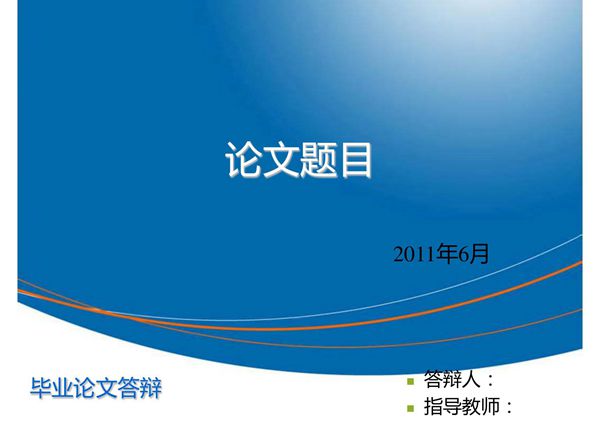 论文题目

2011年6月

毕业论文答辩

答辩人：

指导教师：